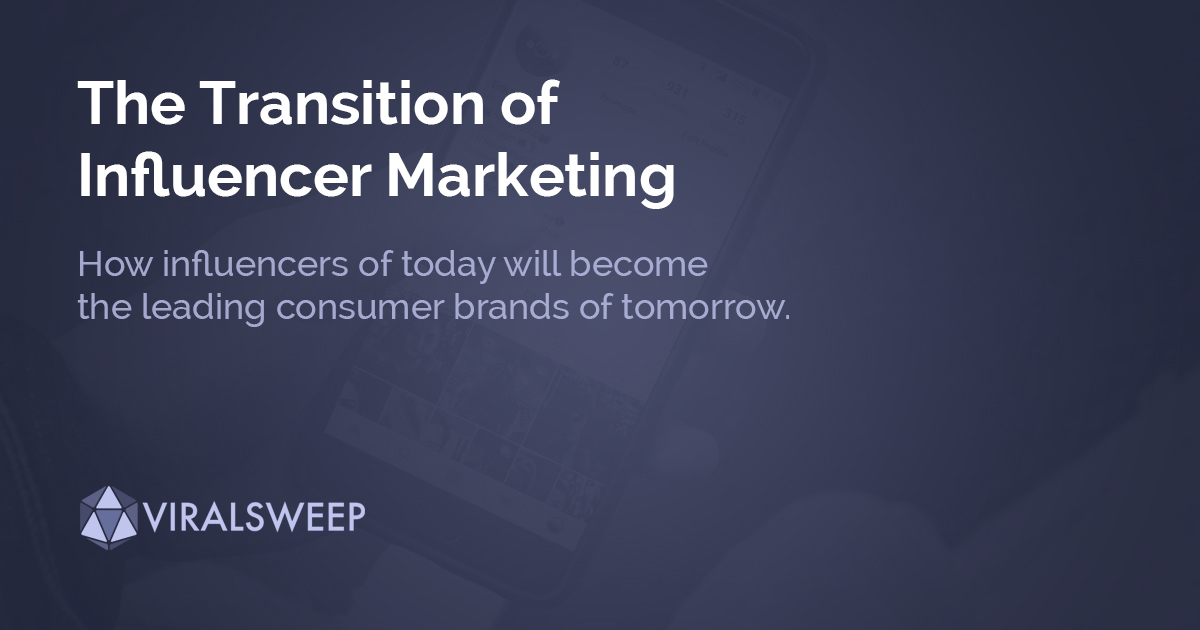 The Transition of Influencer Marketing

How influencers of today will become the leading consumer brands of tomorrow.

VIRALSWEEP